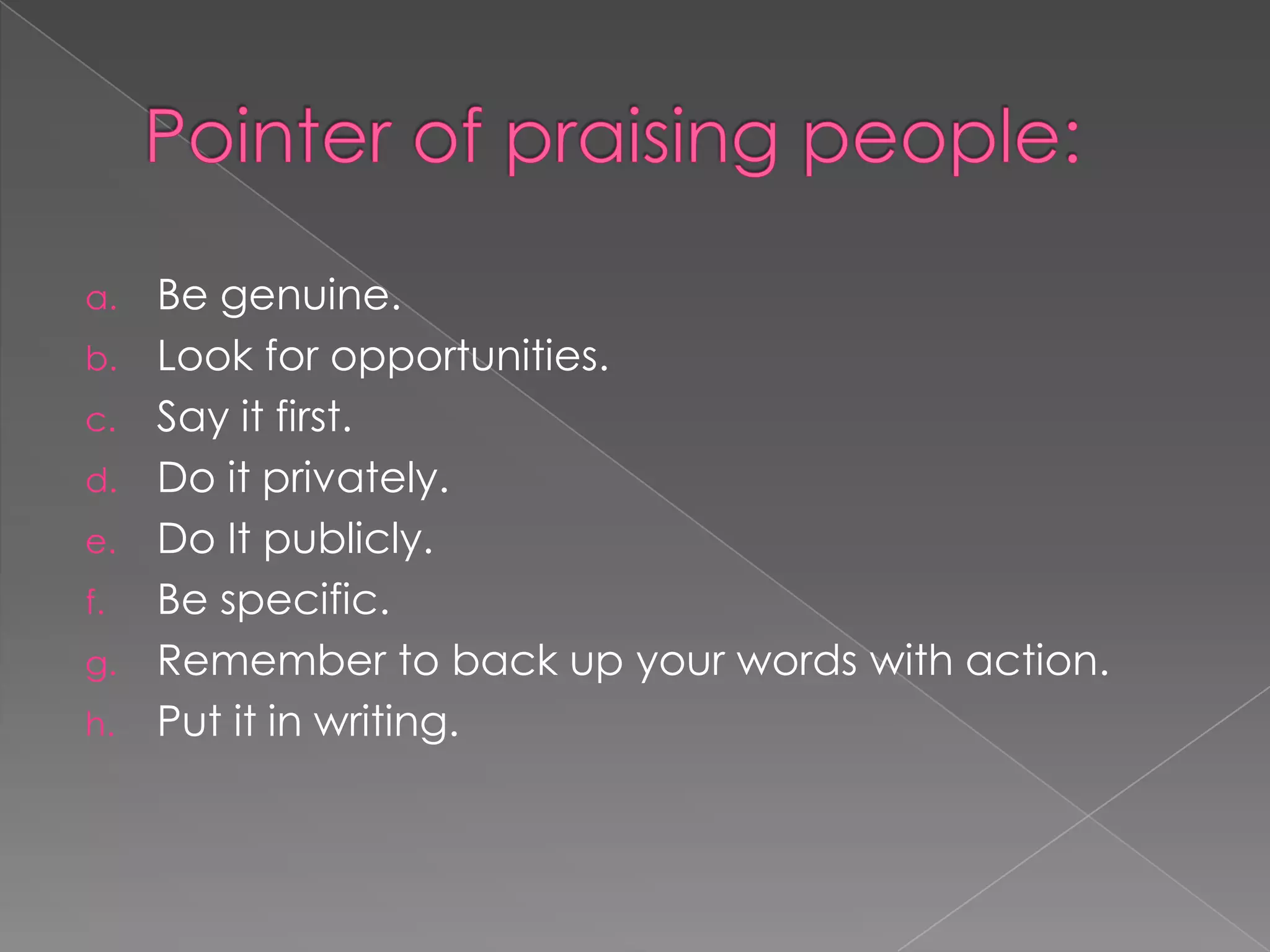 Pointer of praising people:

a. Be genuine.
b. Look for opportunities.
c. Say it first.
d. Do it privately.
e. Do It publicly.
f. Be specific.
g. Remember to back up your words with action.
h. Put it in writing.